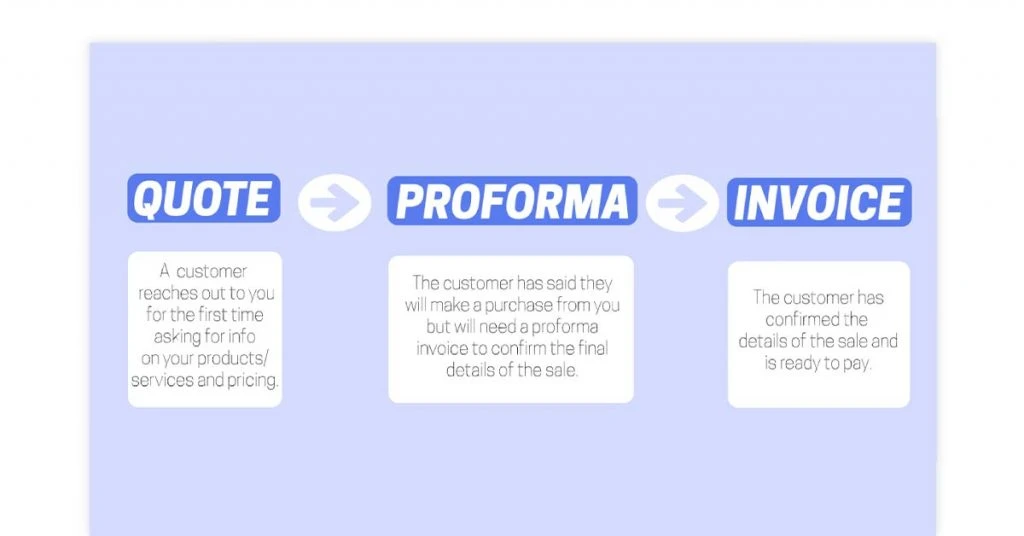 QUOTE

A customer reaches out to you for the first time asking for info on your products/ services and pricing.

PROFORMA

The customer has said they will make a purchase from you but will need a proforma invoice to confirm the final details of the sale.

INVOICE

The customer has confirmed the details of the sale and is ready to pay.